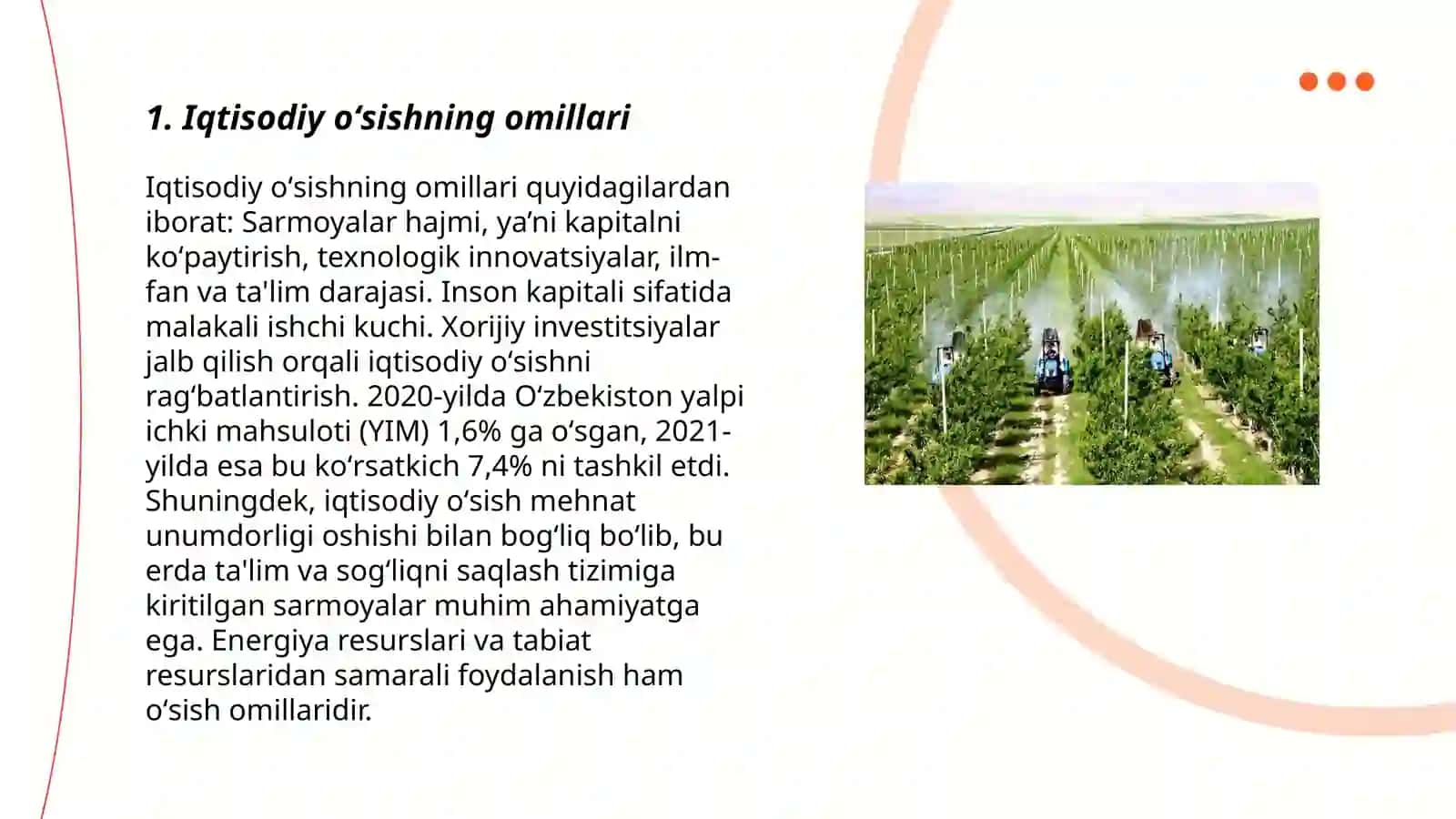 1. Iqtisodiy o‘sishning omillari

Iqtisodiy o‘sishning omillari quyidagilardan iborat: Sarmoyalar hajmi, ya’ni kapitalni ko‘paytirish, texnologik innovatsiyalar, ilm-fan va ta'lim darajasi. Inson kapitali sifatida malakali ishchi kuchi. Xorijiy investitsiyalar jalb qilish orqali iqtisodiy o‘sishni rag‘batlantirish. 2020-yilda O‘zbekiston yalpi ichki mahsuloti (YIM) 1,6% ga o‘sgan, 2021-yilda esa bu ko‘rsatkich 7,4% ni tashkil etdi. Shuningdek, iqtisodiy o‘sish mehnat unumdorligi oshishi bilan bog‘liq bo‘lib, bu erda ta'lim va sog‘liqni saqlash tizimiga kiritilgan sarmoyalar muhim ahamiyatga ega. Energiya resurslari va tabiat resurslaridan samarali foydalanish ham o‘sish omillaridir.